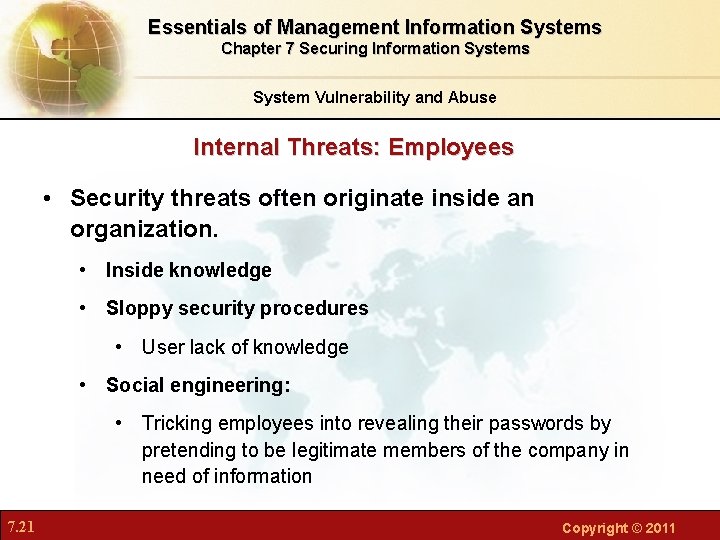 Essentials of Management Information Systems
Chapter 7 Securing Information Systems

System Vulnerability and Abuse

Internal Threats: Employees

• Security threats often originate inside an organization.

• Inside knowledge

• Sloppy security procedures

• User lack of knowledge

• Social engineering:

• Tricking employees into revealing their passwords by pretending to be legitimate members of the company in need of information

7.21

Copyright © 2011